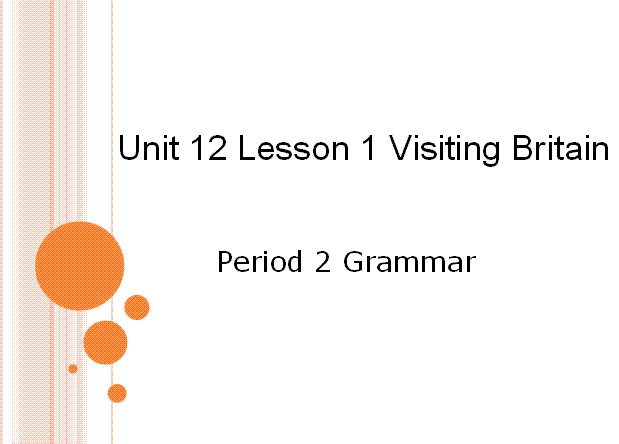 Unit 12 Lesson 1 Visiting Britain

Period 2 Grammar